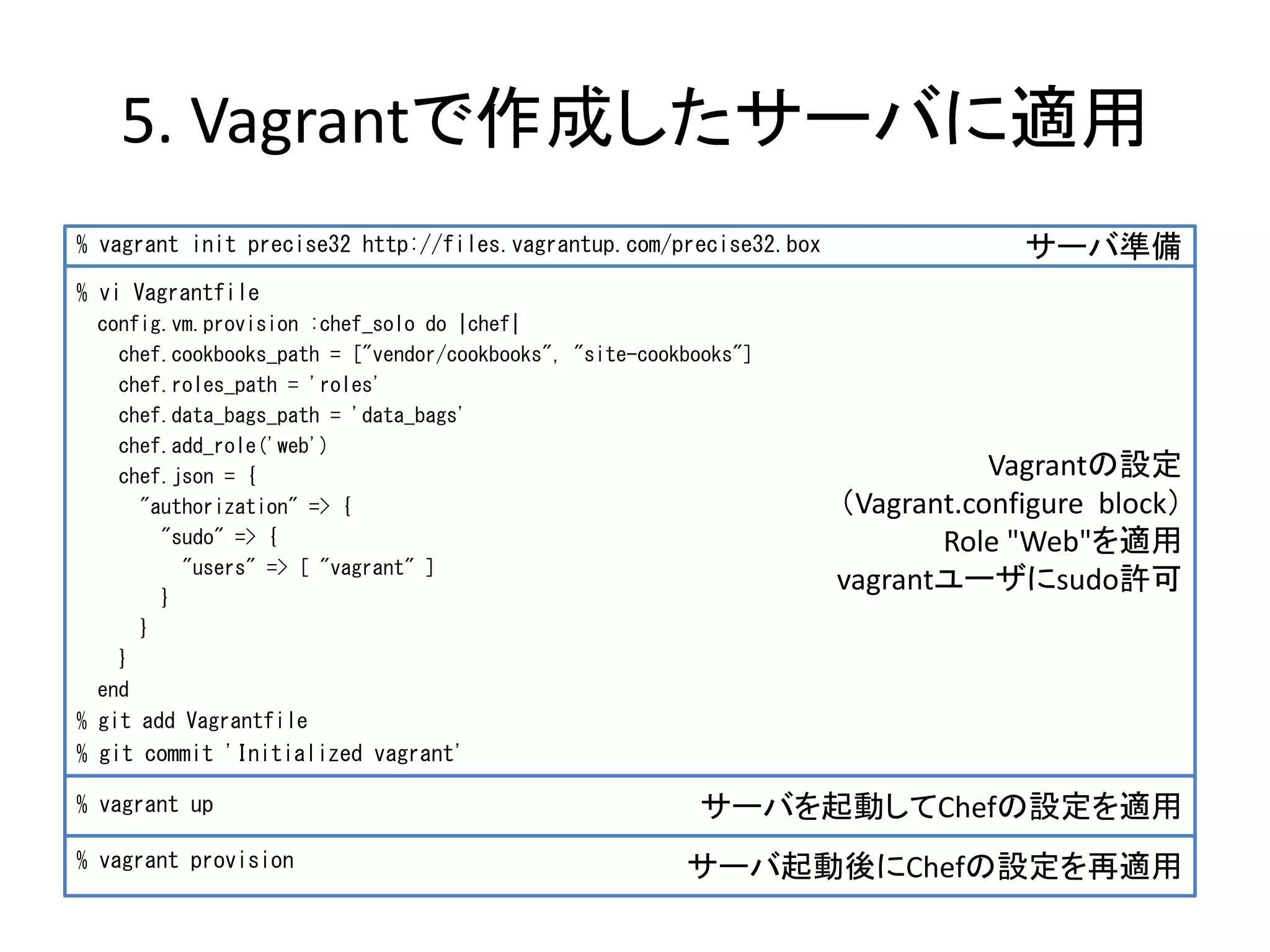 5. Vagrantで作成したサーバに適用

% vagrant init precise32 http://files.vagrantup.com/precise32.box

サーバ準備

% vi Vagrantfile
config.vm.provision :chef_solo do |chef|
chef.cookbooks_path = ["vendor/cookbooks", "site-cookbooks"]
chef.roles_path = 'roles'
chef.data_bags_path = 'data_bags'
chef.add_role('web')
chef.json = {
"authorization" => {
"sudo" => {
"users" => [ "vagrant" ]
}
}
}
end
% git add Vagrantfile
% git commit 'Initialized vagrant'

Vagrantの設定
(Vagrant.configure block)
Role "Web"を適用
vagrantユーザにsudo許可

% vagrant up

サーバを起動してChefの設定を適用

% vagrant provision

サーバ起動後にChefの設定を再適用